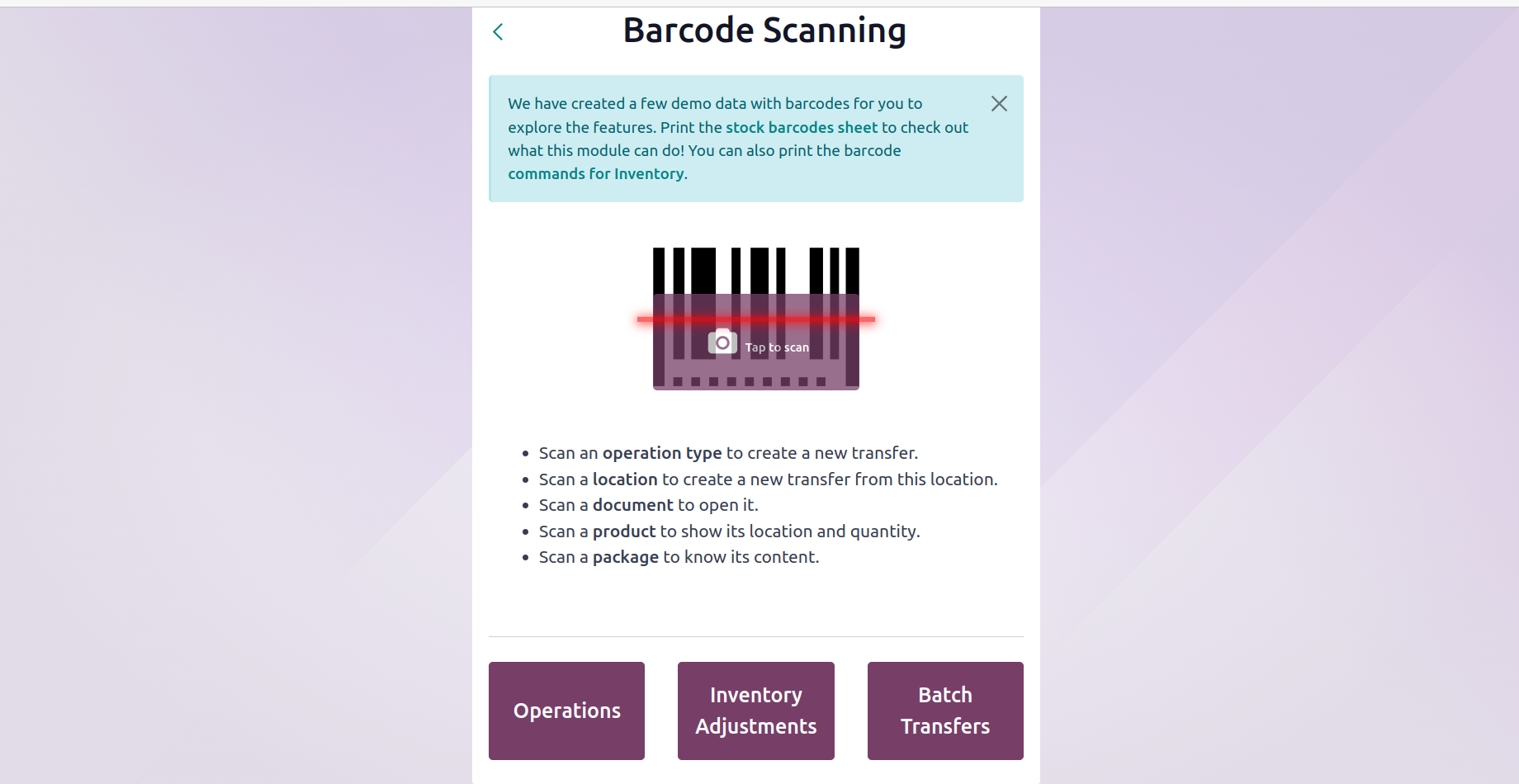 Barcode Scanning

We have created a few demo data with barcodes for you to explore the features. Print the stock barcodes sheet to check out what this module can do! You can also print the barcode commands for Inventory.

Tap to scan

- Scan an operation type to create a new transfer.
- Scan a location to create a new transfer from this location.
- Scan a document to open it.
- Scan a product to show its location and quantity.
- Scan a package to know its content.

Operations

Inventory Adjustments

Batch Transfers